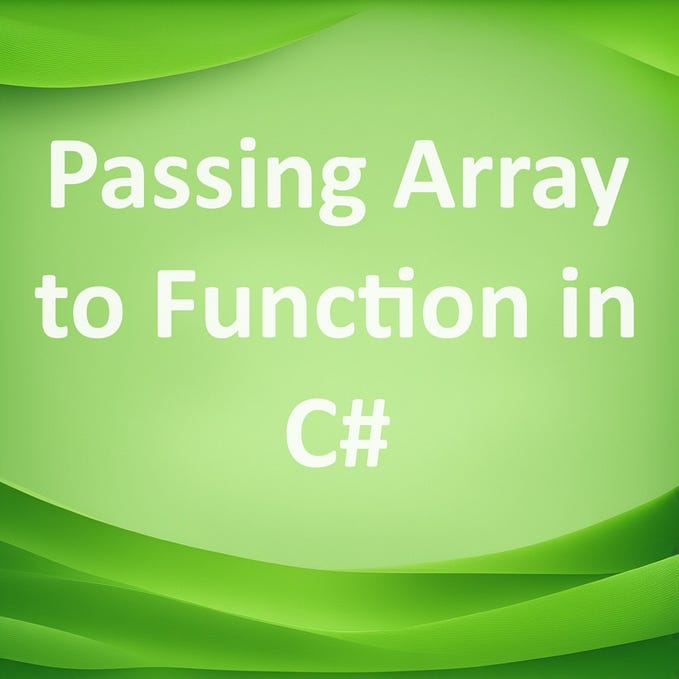 Passing Array to Function in C#